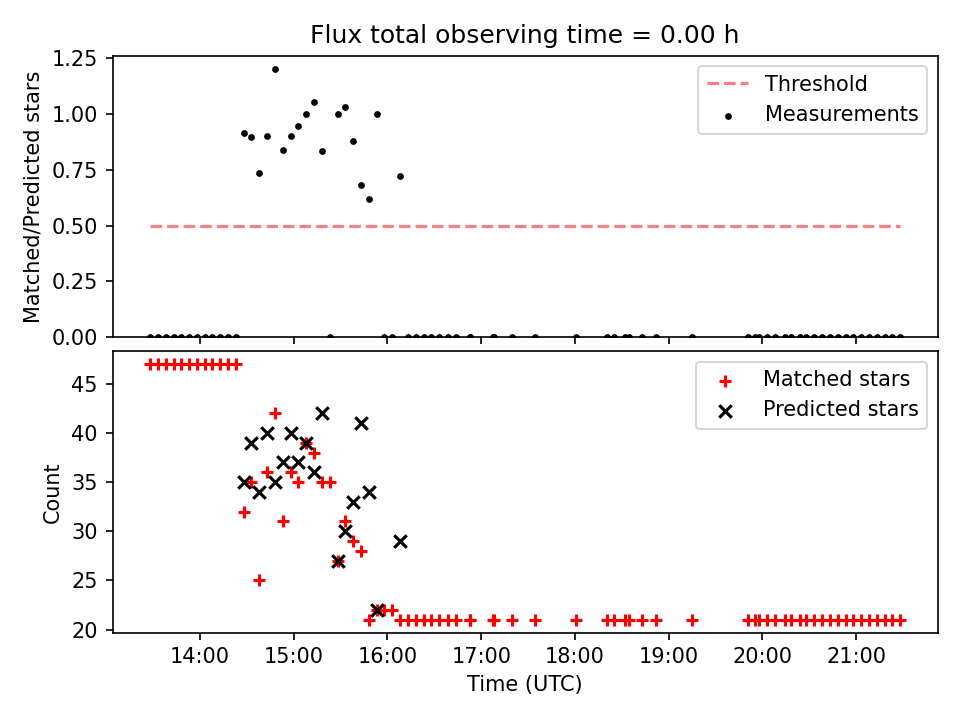 Flux total observing time = 0.00 h

Matched/Predicted stars

1.25
1.00
0.75
0.50
0.25
0.00

Threshold
Measurements

Count

45
40
35
30
25
20

Matched stars
Predicted stars

14:00
15:00
16:00
17:00
18:00
19:00
20:00
21:00

Time (UTC)